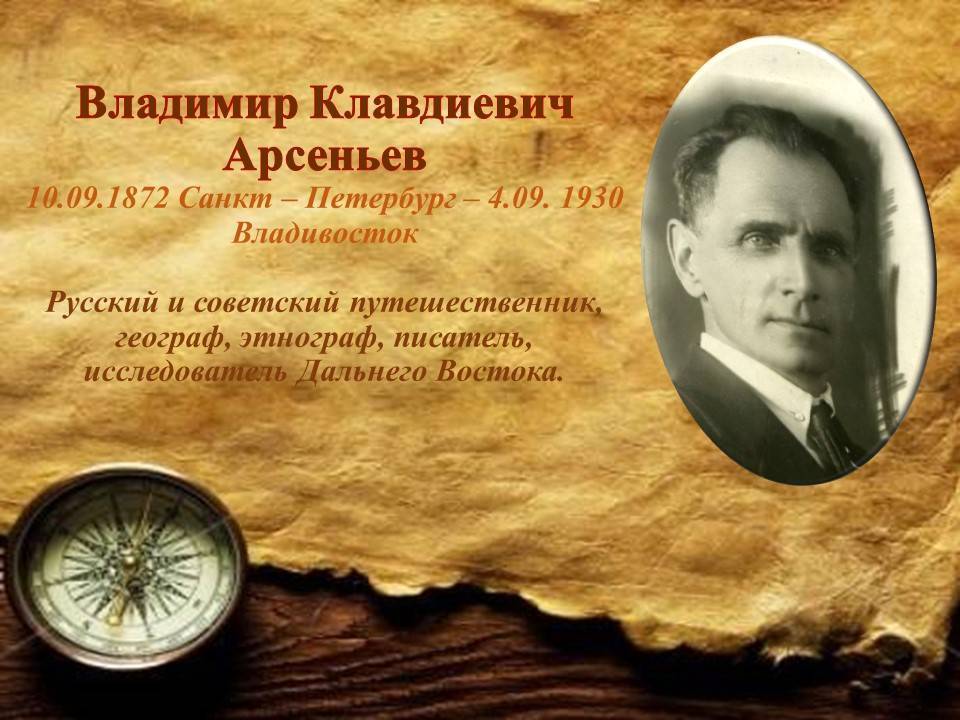 Владимир Клавдиевич Арсеньев
10.09.1872 Санкт – Петербург – 4.09. 1930 Владивосток

Русский и советский путешественник, географ, этнограф, писатель, исследователь Дальнего Востока.